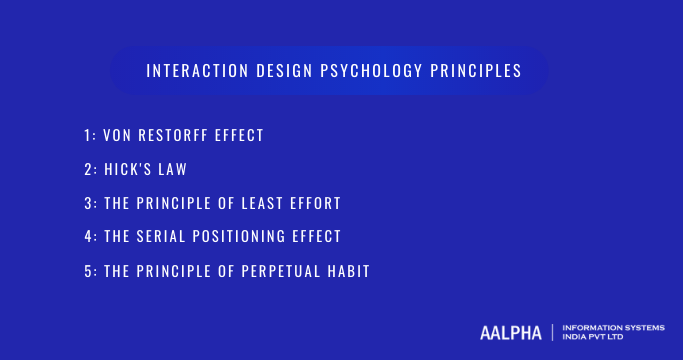 INTERACTION DESIGN PSYCHOLOGY PRINCIPLES

1: VON RESTORFF EFFECT

2: HICK'S LAW

3: THE PRINCIPLE OF LEAST EFFORT

4: THE SERIAL POSITIONING EFFECT

5: THE PRINCIPLE OF PERPETUAL HABIT

AALPHA | INFORMATION SYSTEMS INDIA PVT LTD